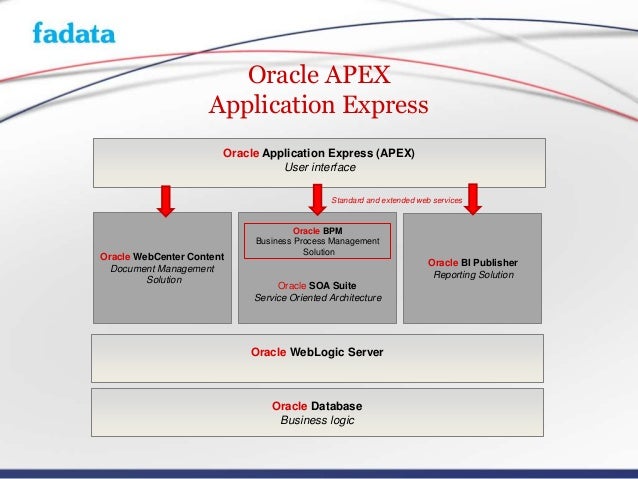 fadata

Oracle APEX
Application Express

Oracle Application Express (APEX)
User interface

Standard and extended web services

Oracle WebCenter Content
Document Management Solution

Oracle BPM
Business Process Management Solution

Oracle SOA Suite
Service Oriented Architecture

Oracle BI Publisher
Reporting Solution

Oracle WebLogic Server

Oracle Database
Business logic